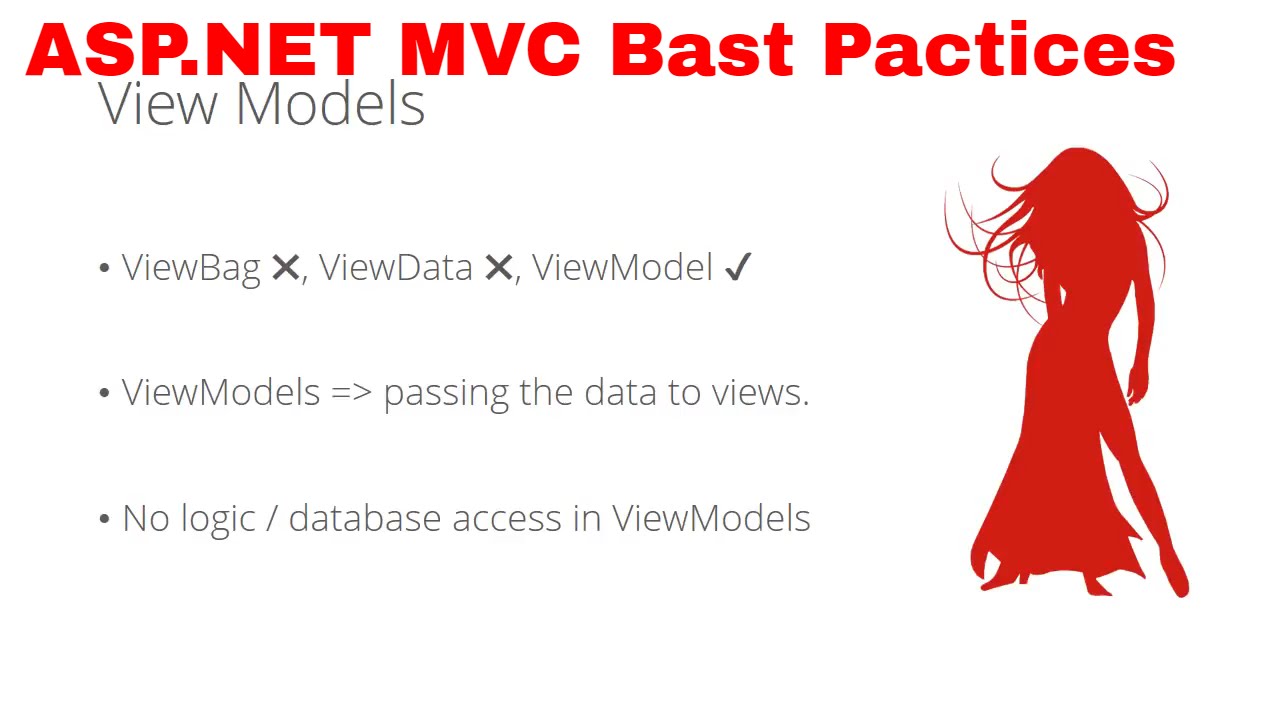 ASP.NET MVC Bast Pactices

View Models

• ViewBag ✕, ViewData ✕, ViewModel ✓

• ViewModels => passing the data to views.

• No logic / database access in ViewModels